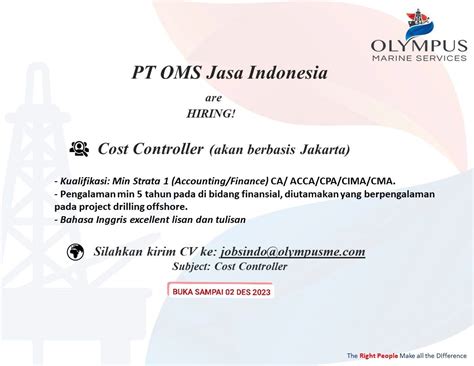 OLYMPUS
MARINE SERVICES

PT OMS Jasa Indonesia

are

HIRING!

Cost Controller (akan berbasis Jakarta)

- Kualifikasi: Min Strata 1 (Accounting/Finance) CA/ ACCA/CPA/CIMA/CMA.
- Pengalaman min 5 tahun pada di bidang finansial, diutamakan yang berpengalaman pada project drilling offshore.
- Bahasa Inggris excellent lisan dan tulisan

Silahkan kirim CV ke: jobsindo@olympusme.com
Subject: Cost Controller

BUKA SAMPAI 02 DES 2023

The Right People Make all the Difference